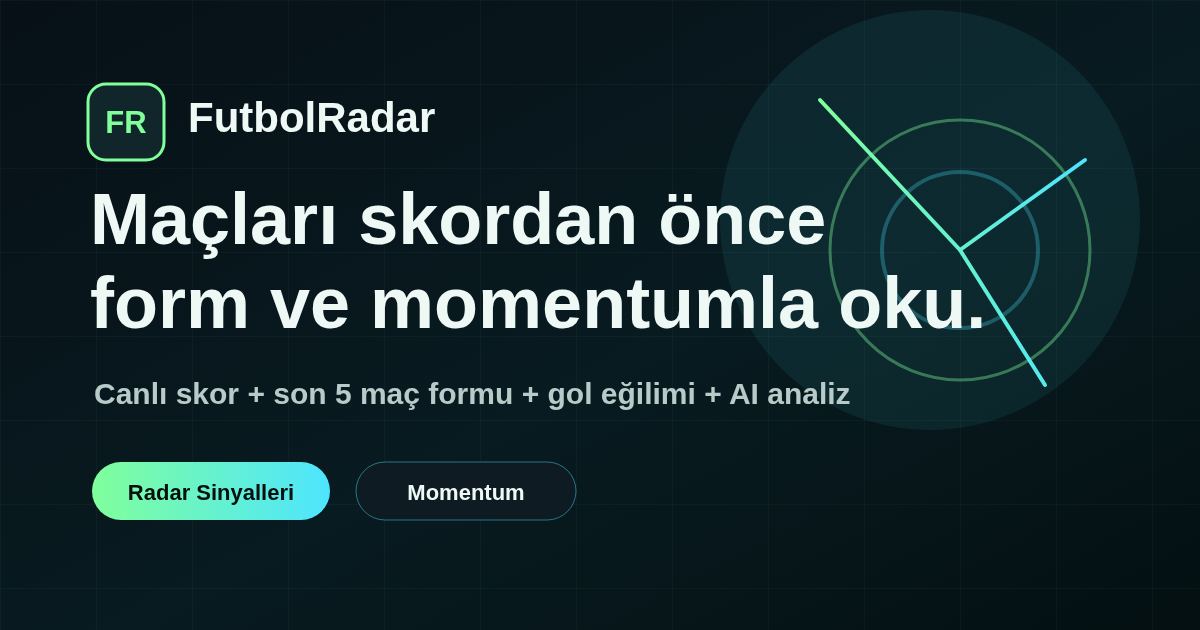 FR
FutbolRadar

Maçları skordan önce form ve momentumla oku.

Canlı skor + son 5 maç formu + gol eğilimi + AI analiz

Radar Sinyalleri
Momentum